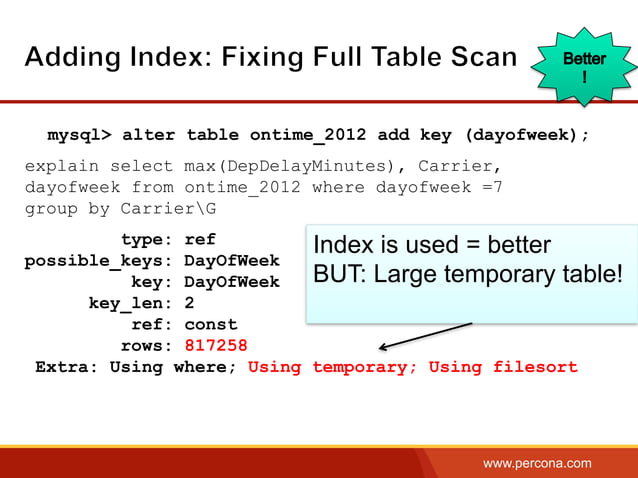 Adding Index: Fixing Full Table Scan

Better
!

mysql> alter table ontime_2012 add key (dayofweek);

explain select max(DepDelayMinutes), Carrier, dayofweek from ontime_2012 where dayofweek =7 group by Carrier\G

type: ref
possible_keys: DayOfWeek
key: DayOfWeek
key_len: 2
ref: const
rows: 817258
Extra: Using where; Using temporary; Using filesort

Index is used = better
BUT: Large temporary table!

www.percona.com